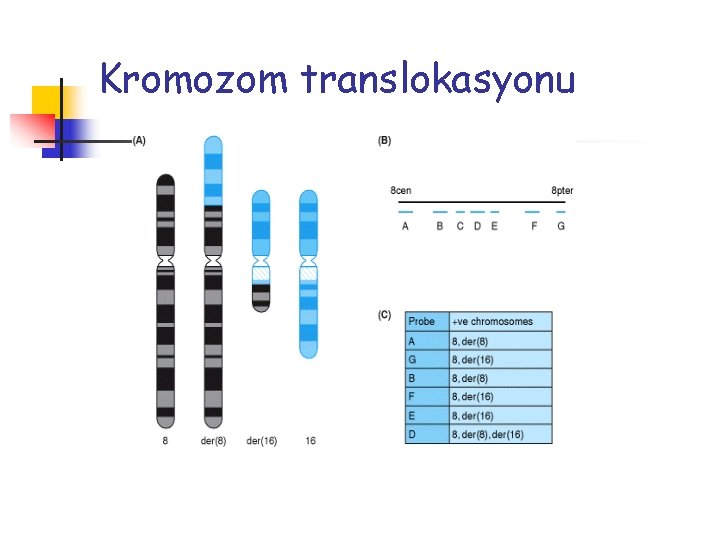 Kromozom translokasyonu

(A)

8 der(8) der(16) 16

(B)

8cen 8pter

A B C D E F G

(C)

| Probe | +ve chromosomes |
|---|---|
| A | 8, der(8) |
| G | 8, der(16) |
| B | 8, der(8) |
| F | 8, der(16) |
| E | 8, der(16) |
| D | 8, der(8), der(16) |